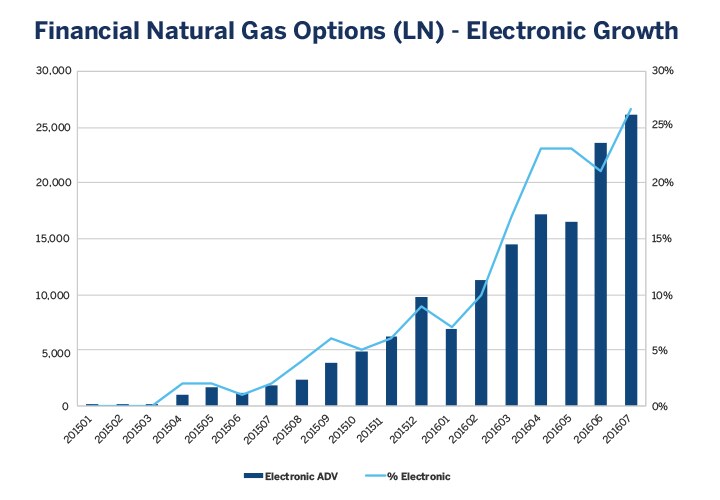 Financial Natural Gas Options (LN) - Electronic Growth

30,000
25,000
20,000
15,000
10,000
5,000
0

30%
25%
20%
15%
10%
5%
0%

201501 201502 201503 201504 201505 201506 201507 201508 201509 201510 201511 201512 201601 201602 201603 201604 201605 201606 201607

Electronic ADV
% Electronic